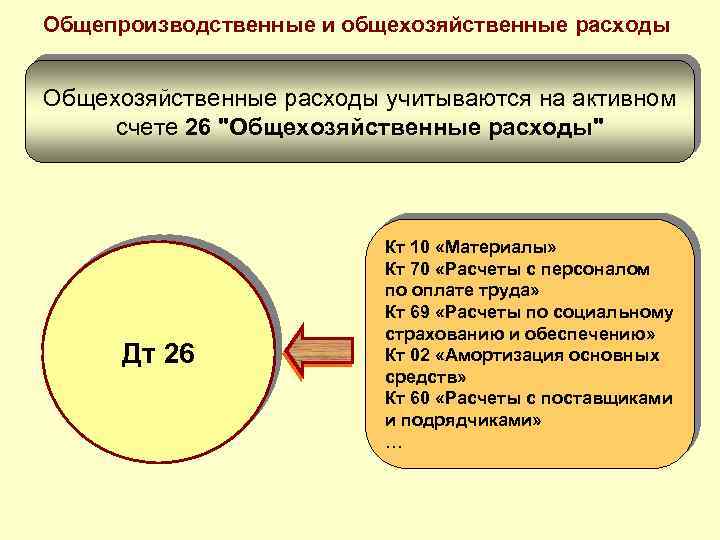 Общепроизводственные и общехозяйственные расходы

Общехозяйственные расходы учитываются на активном счете 26 "Общехозяйственные расходы"

Дт 26

Кт 10 «Материалы»
Кт 70 «Расчеты с персоналом по оплате труда»
Кт 69 «Расчеты по социальному страхованию и обеспечению»
Кт 02 «Амортизация основных средств»
Кт 60 «Расчеты с поставщиками и подрядчиками»
…